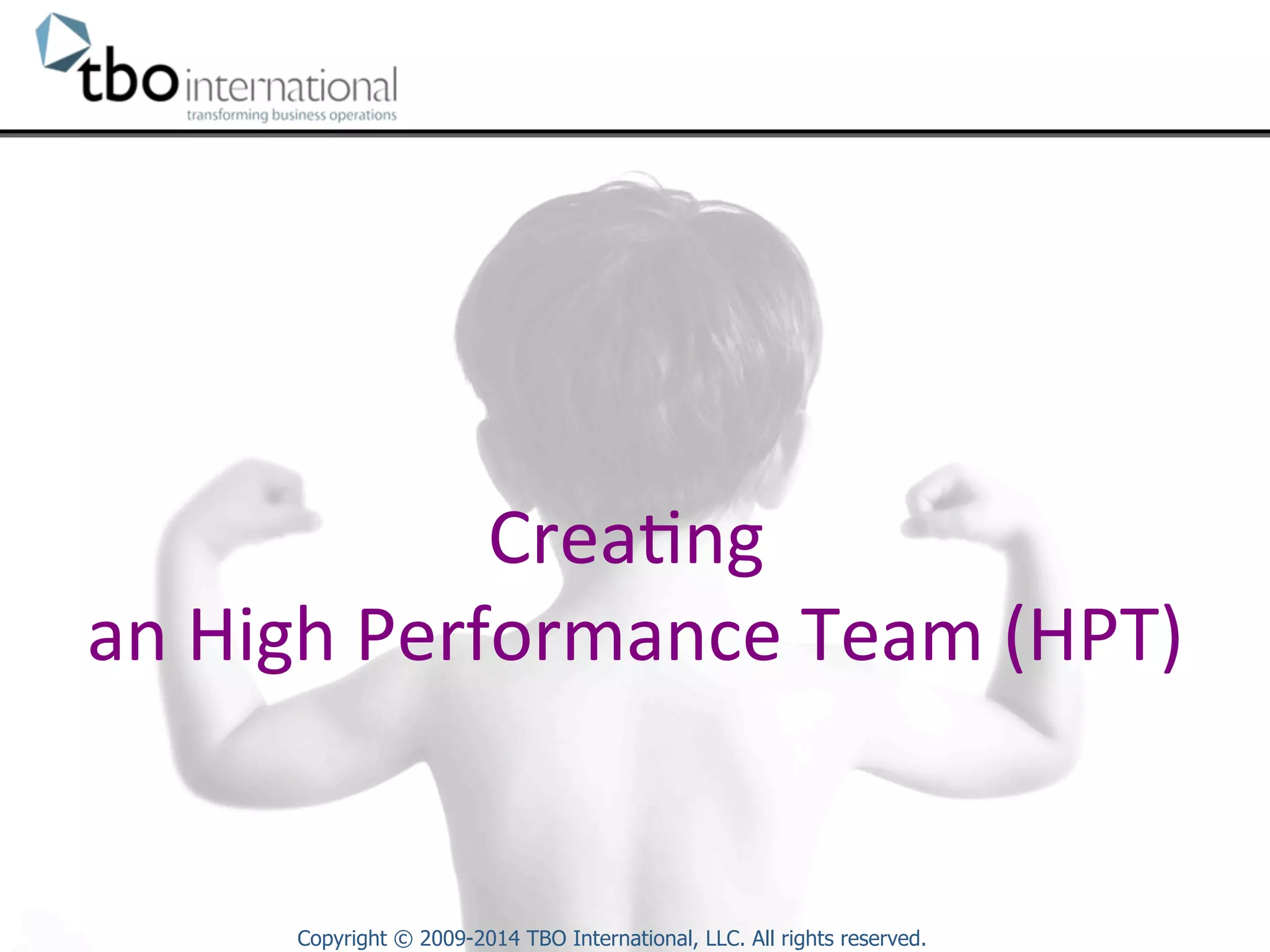 tbo international
transforming business operations

Creating
an High Performance Team (HPT)

Copyright © 2009-2014 TBO International, LLC. All rights reserved.